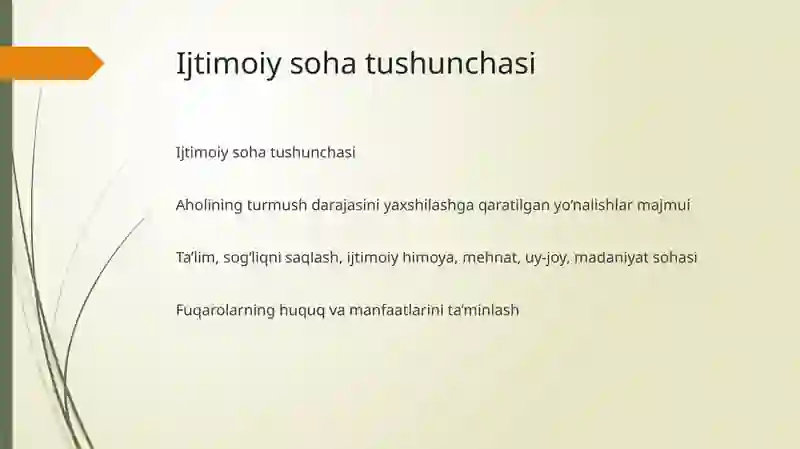 Ijtimoiy soha tushunchasi

Ijtimoiy soha tushunchasi

Aholining turmush darajasini yaxshilashga qaratilgan yo'nalishlar majmui

Ta'lim, sog'liqni saqlash, ijtimoiy himoya, mehnat, uy-joy, madaniyat sohasi

Fuqarolarning huquq va manfaatlarini ta'minlash